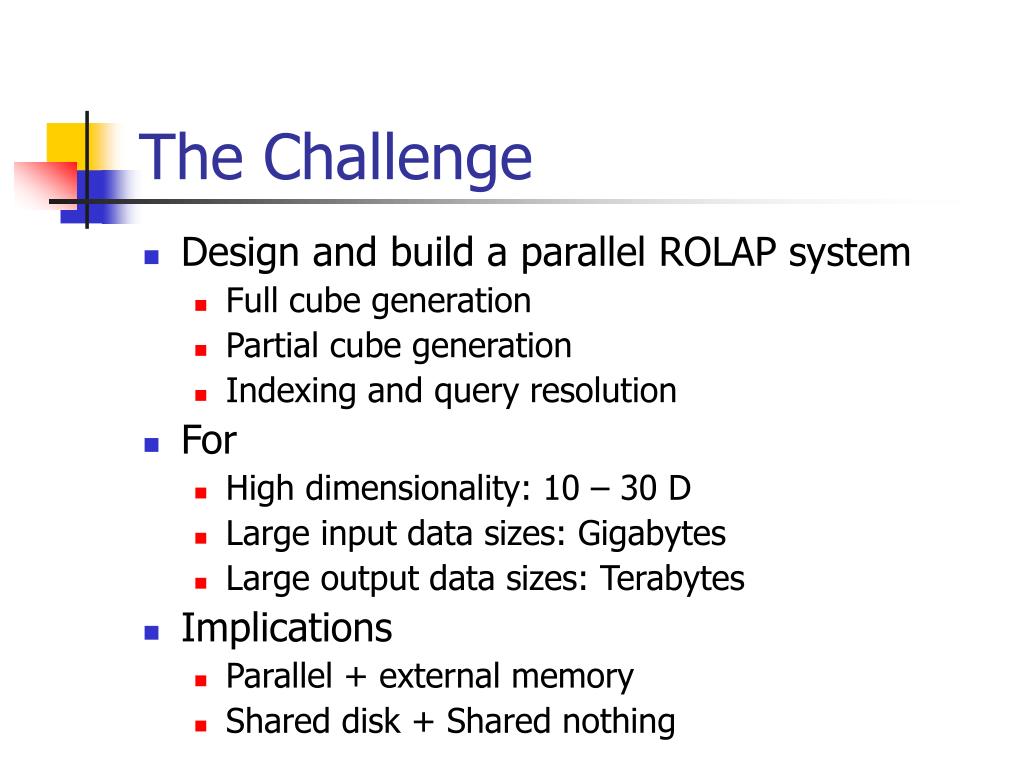 The Challenge

- Design and build a parallel ROLAP system
  - Full cube generation
  - Partial cube generation
  - Indexing and query resolution
- For
  - High dimensionality: 10 – 30 D
  - Large input data sizes: Gigabytes
  - Large output data sizes: Terabytes
- Implications
  - Parallel + external memory
  - Shared disk + Shared nothing